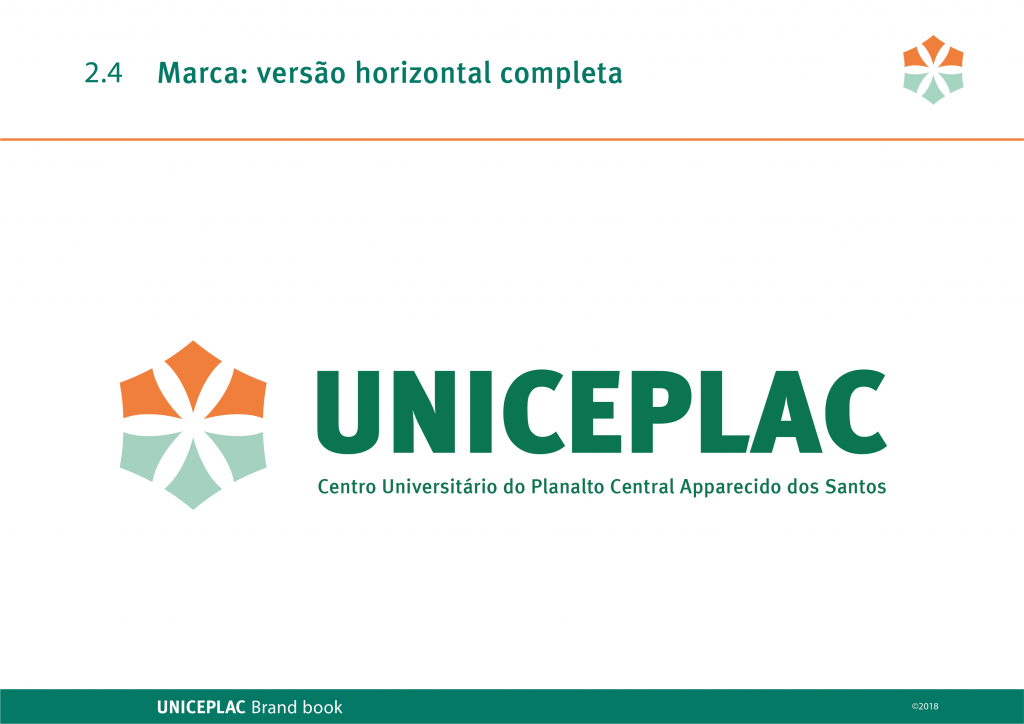 2.4 Marca: versão horizontal completa

UNICEPLAC

Centro Universitário do Planalto Central Apparecido dos Santos

UNICEPLAC Brand book

©2018